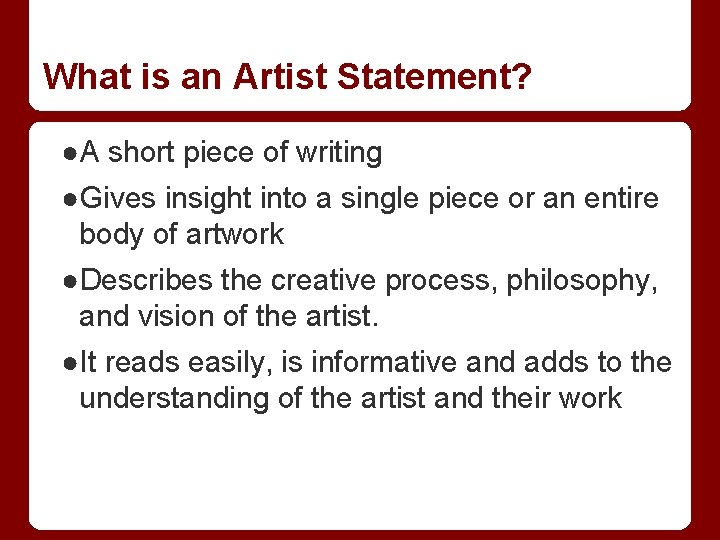 What is an Artist Statement?

●A short piece of writing

●Gives insight into a single piece or an entire body of artwork

●Describes the creative process, philosophy, and vision of the artist.

●It reads easily, is informative and adds to the understanding of the artist and their work